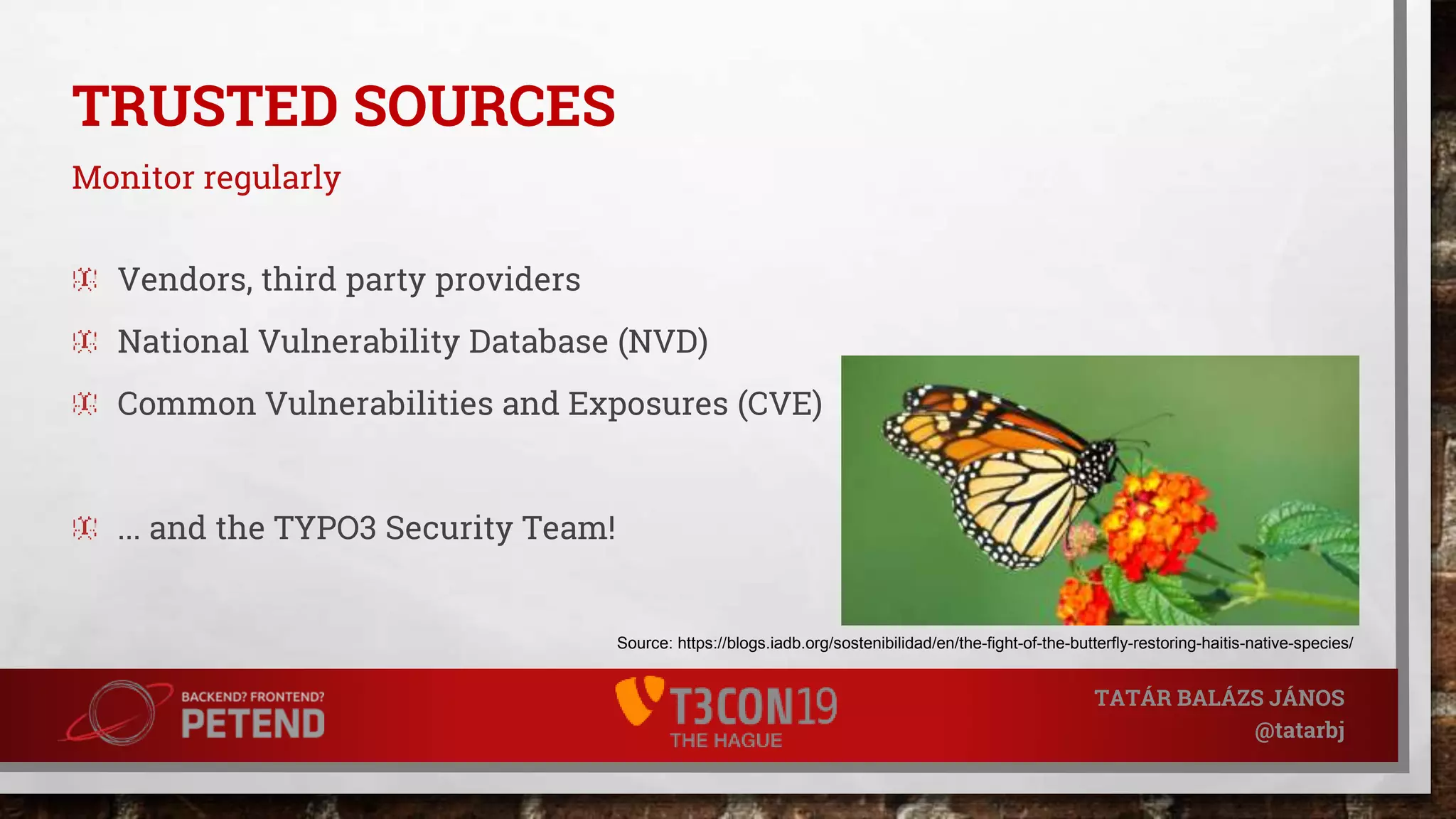 TRUSTED SOURCES

Monitor regularly

Vendors, third party providers

National Vulnerability Database (NVD)

Common Vulnerabilities and Exposures (CVE)

... and the TYPO3 Security Team!

Source: https://blogs.iadb.org/sostenibilidad/en/the-fight-of-the-butterfly-restoring-haitis-native-species/

BACKEND? FRONTEND? PETEND

T3CON19 THE HAGUE

TATÁR BALÁZS JÁNOS
@tatarbj